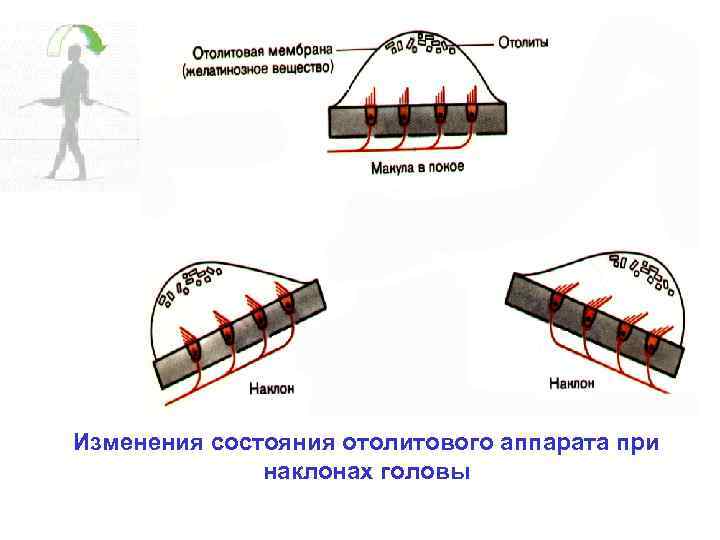 Отолитовая мембрана
(желатинозное вещество)

Отолиты

Макула в покое

Наклон

Наклон

Изменения состояния отолитового аппарата при наклонах головы